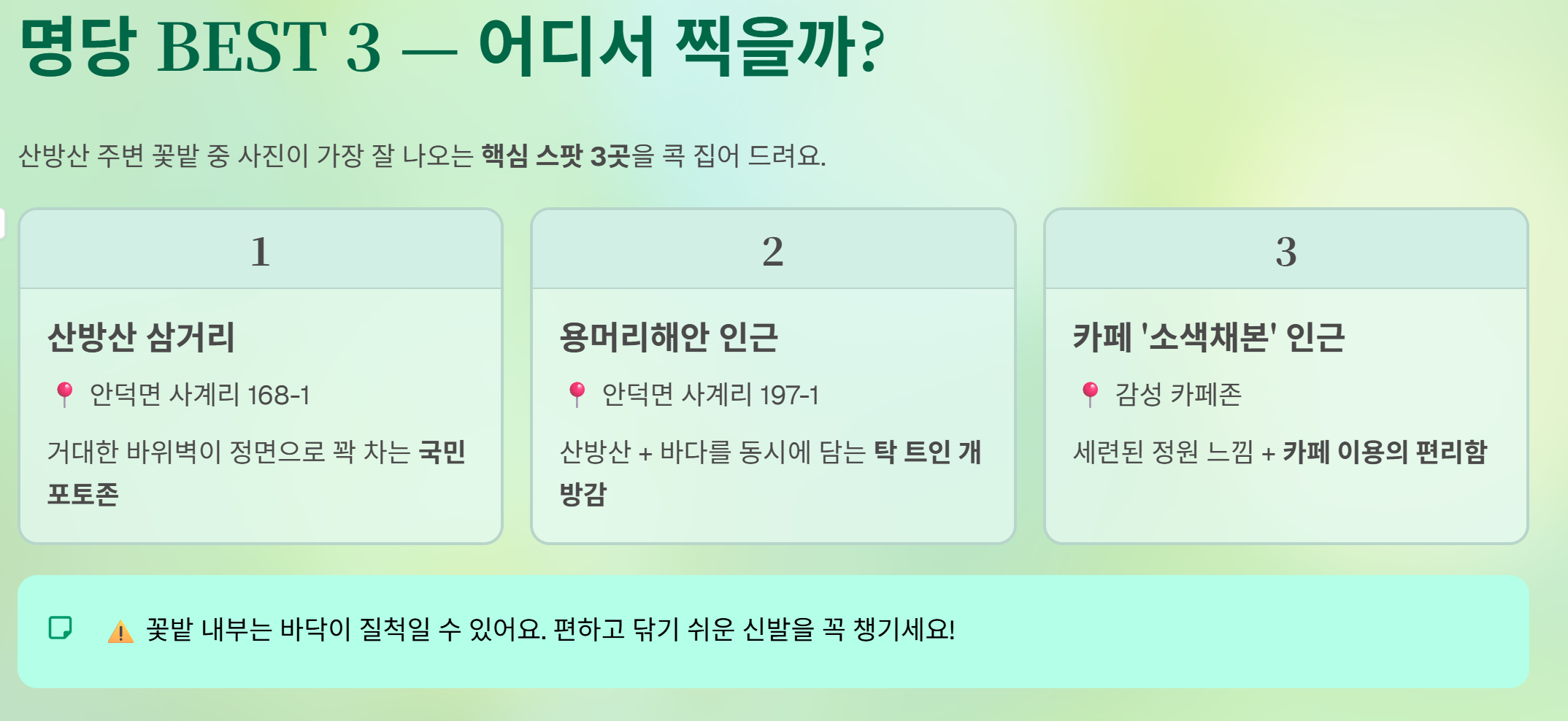 명당 BEST 3 — 어디서 찍을까?

산방산 주변 꽃밭 중 사진이 가장 잘 나오는 핵심 스팟 3곳을 콕 집어 드려요.

1

산방산 삼거리

📍 안덕면 사계리 168-1

거대한 바위벽이 정면으로 꽉 차는 국민 포토존

2

용머리해안 인근

📍 안덕면 사계리 197-1

산방산 + 바다를 동시에 담는 탁 트인 개방감

3

카페 '소색채본' 인근

📍 감성 카페존

세련된 정원 느낌 + 카페 이용의 편리함

⚠️ 꽃밭 내부는 바닥이 질척일 수 있어요. 편하고 닦기 쉬운 신발을 꼭 챙기세요!